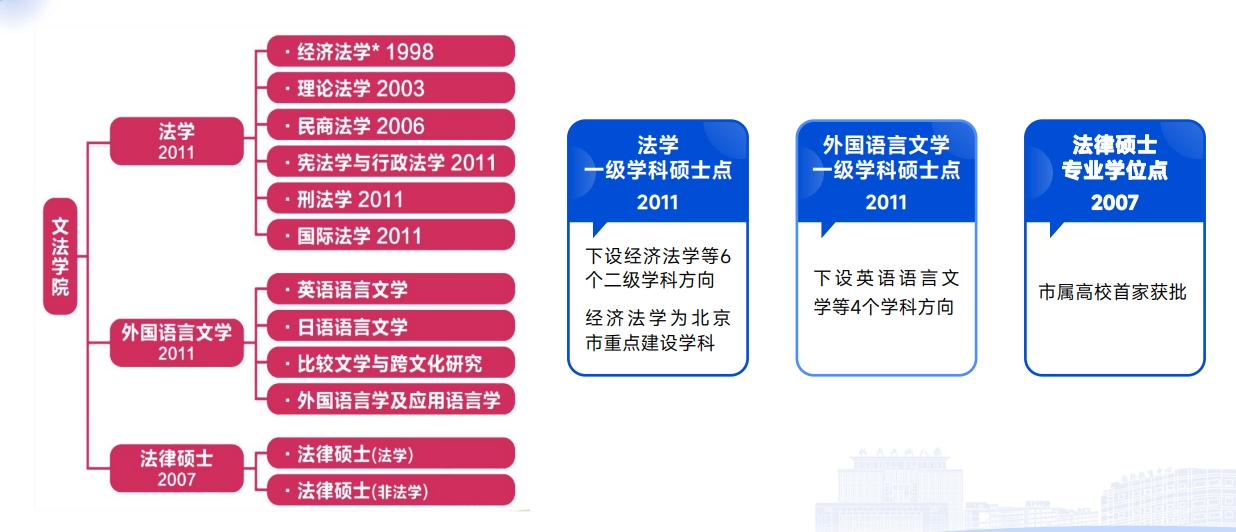 文法学院

法学
2011

· 经济法学* 1998
· 理论法学 2003
· 民商法学 2006
· 宪法学与行政法学 2011
· 刑法学 2011
· 国际法学 2011

外国语言文学
2011

· 英语语言文学
· 日语语言文学
· 比较文学与跨文化研究
· 外国语言学及应用语言学

法律硕士
2007

· 法律硕士(法学)
· 法律硕士(非法学)

法学
一级学科硕士点
2011

下设经济法学等6个二级学科方向

经济法学为北京市重点建设学科

外国语言文学
一级学科硕士点
2011

下设英语语言文学等4个学科方向

法律硕士
专业学位点
2007

市属高校首家获批